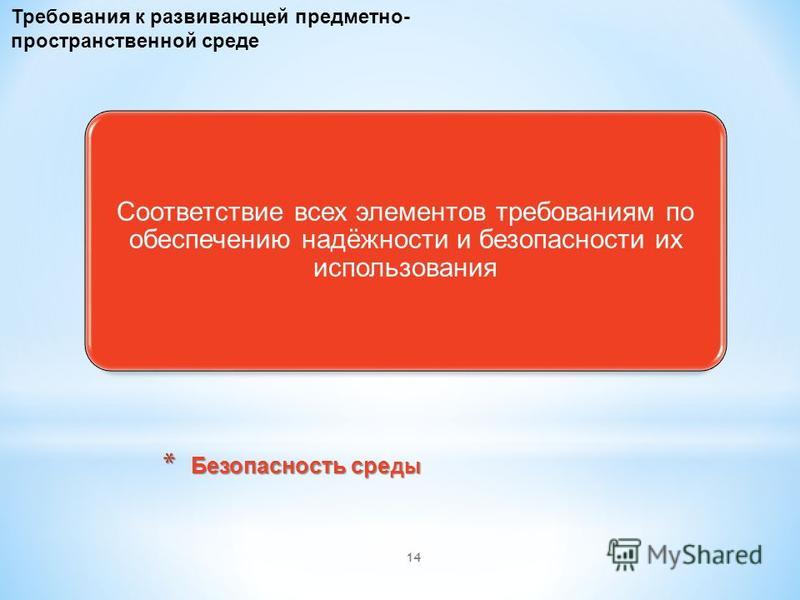 Требования к развивающей предметно-пространственной среде

Соответствие всех элементов требованиям по обеспечению надёжности и безопасности их использования

* Безопасность среды

14

MyShared